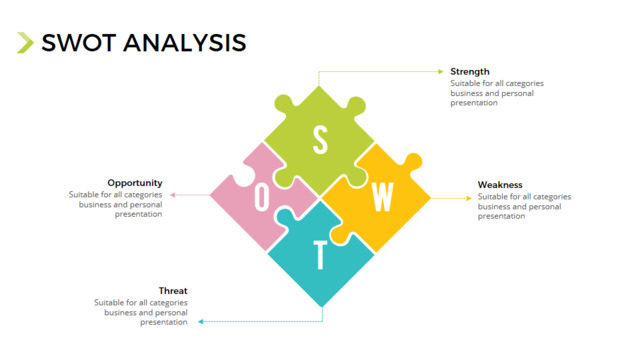 SWOT ANALYSIS

Strength
Suitable for all categories business and personal presentation

S

Opportunity
Suitable for all categories business and personal presentation

O

W

Weakness
Suitable for all categories business and personal presentation

T

Threat
Suitable for all categories business and personal presentation